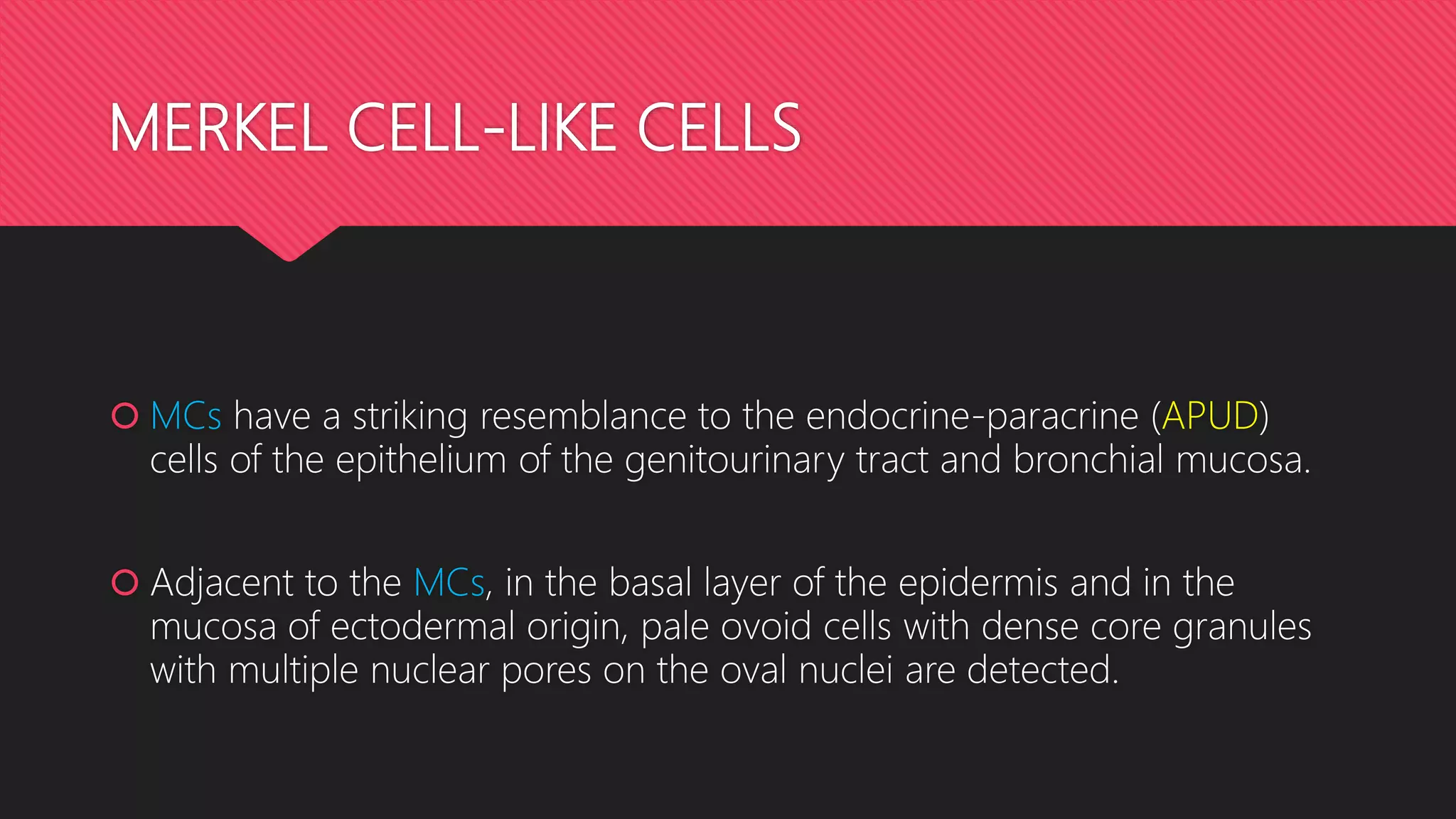 MERKEL CELL-LIKE CELLS

MCs have a striking resemblance to the endocrine-paracrine (APUD) cells of the epithelium of the genitourinary tract and bronchial mucosa.

Adjacent to the MCs, in the basal layer of the epidermis and in the mucosa of ectodermal origin, pale ovoid cells with dense core granules with multiple nuclear pores on the oval nuclei are detected.